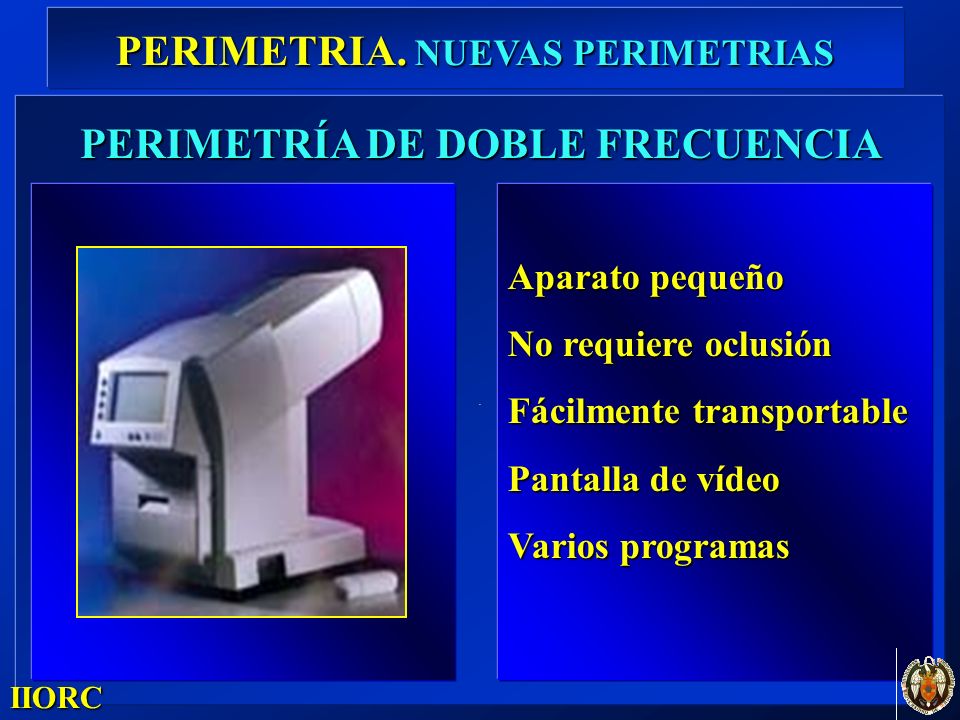 PERIMETRIA. NUEVAS PERIMETRIAS

PERIMETRÍA DE DOBLE FRECUENCIA

Aparato pequeño

No requiere oclusión

Fácilmente transportable

Pantalla de vídeo

Varios programas

IIORC